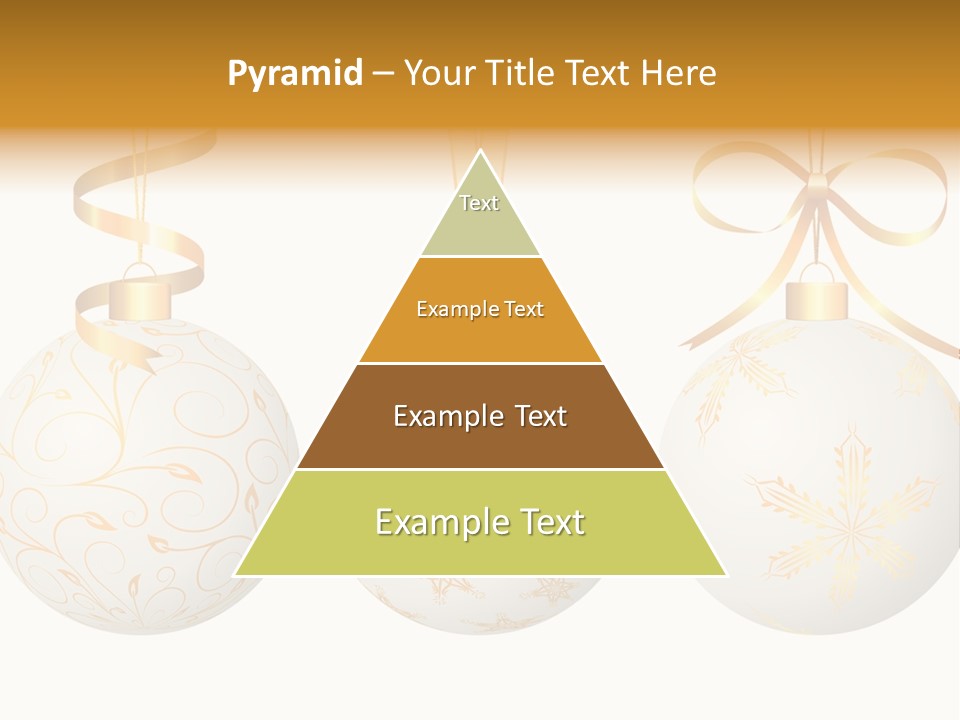 Pyramid – Your Title Text Here

Text

Example Text

Example Text

Example Text